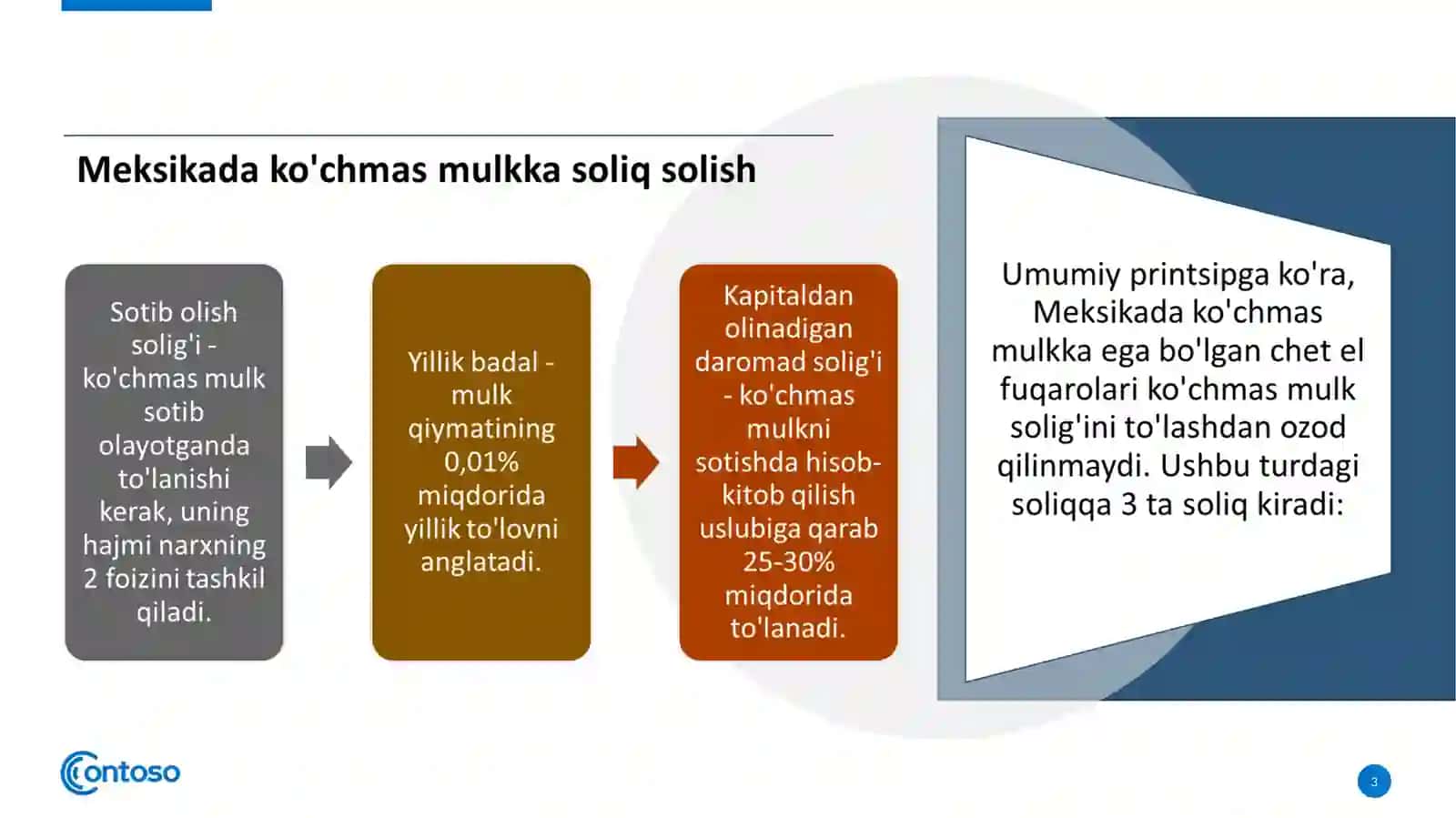 Meksikada ko'chmas mulkka soliq solish

Sotib olish solig'i - ko'chmas mulk sotib olayotganda to'lanishi kerak, uning hajmi narxning 2 foizini tashkil qiladi.

Yillik badal - mulk qiymatining 0,01% miqdorida yillik to'lovni anglatadi.

Kapitaldan olinadigan daromad solig'i - ko'chmas mulkni sotishda hisob-kitob qilish uslubiga qarab 25-30% miqdorida to'lanadi.

Umumiy printsipga ko'ra, Meksikada ko'chmas mulkka ega bo'lgan chet el fuqarolari ko'chmas mulk solig'ini to'lashdan ozod qilinmaydi. Ushbu turdagi soliqqa 3 ta soliq kiradi:

Contoso

3